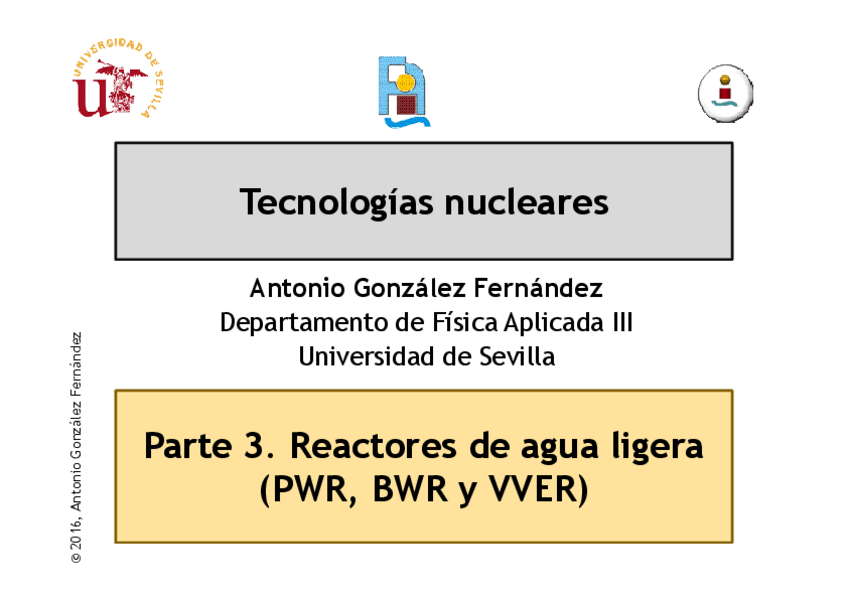 UNIVERSIDAD DE SEVILLA

Tecnologías nucleares

Antonio González Fernández
Departamento de Física Aplicada III
Universidad de Sevilla

Parte 3. Reactores de agua ligera (PWR, BWR y VVER)

© 2016, Antonio González Fernández